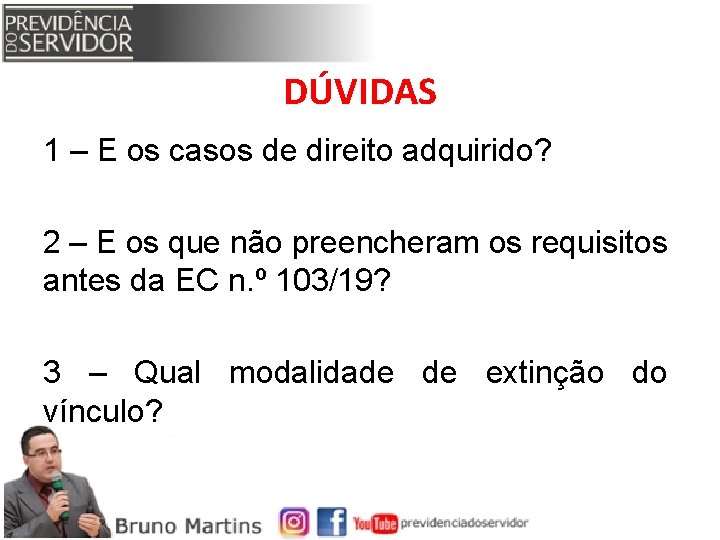 PREVIDÊNCIA DO SERVIDOR

DÚVIDAS

1 – E os casos de direito adquirido?

2 – E os que não preencheram os requisitos antes da EC n.º 103/19?

3 – Qual modalidade de extinção do vínculo?

Bruno Martins

YouTube previdenciadoservidor